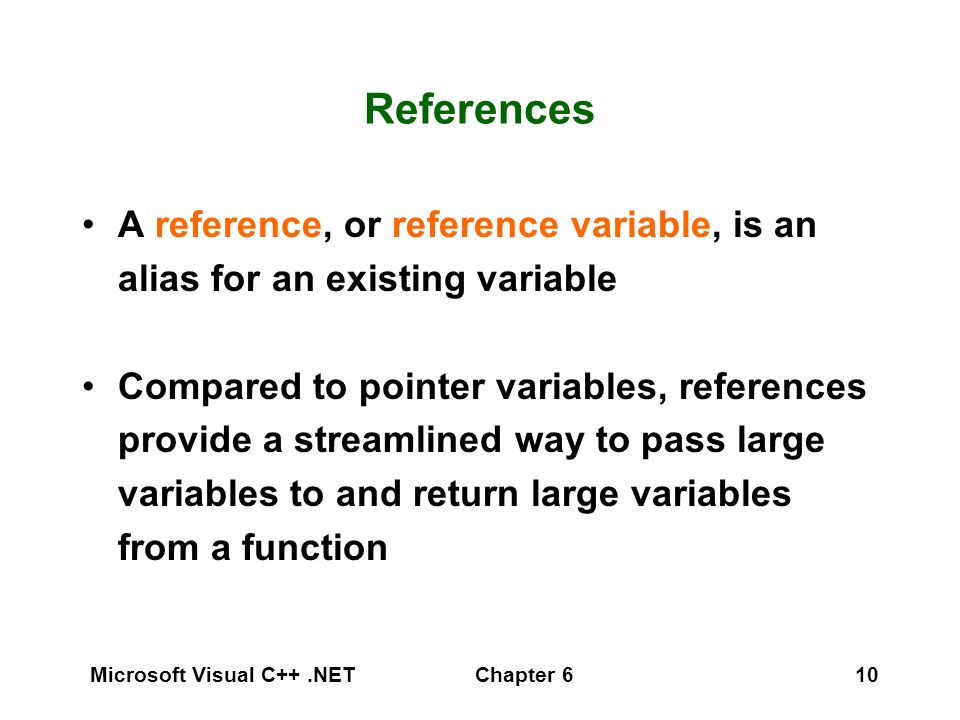 References

• A reference, or reference variable, is an alias for an existing variable

• Compared to pointer variables, references provide a streamlined way to pass large variables to and return large variables from a function

Microsoft Visual C++ .NET Chapter 6 10